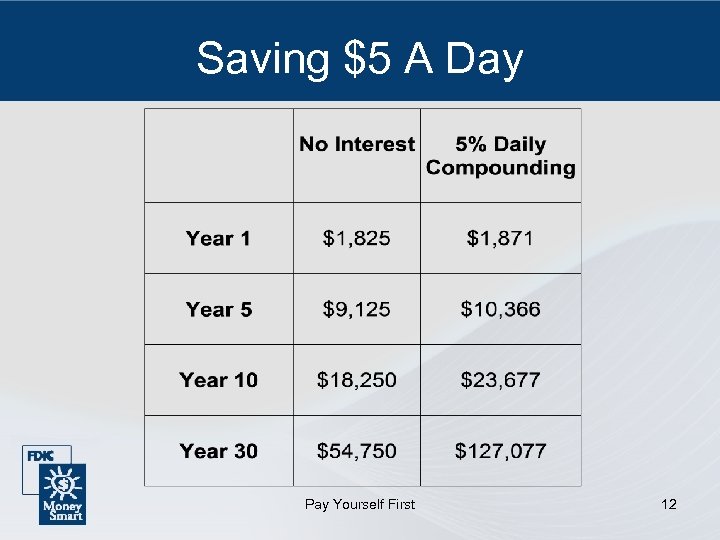 Saving \$5 A Day

| | No Interest | 5% Daily Compounding |
|---|---|---|
| Year 1 | \$1,825 | \$1,871 |
| Year 5 | \$9,125 | \$10,366 |
| Year 10 | \$18,250 | \$23,677 |
| Year 30 | \$54,750 | \$127,077 |

FDIC
Money Smart

Pay Yourself First

12